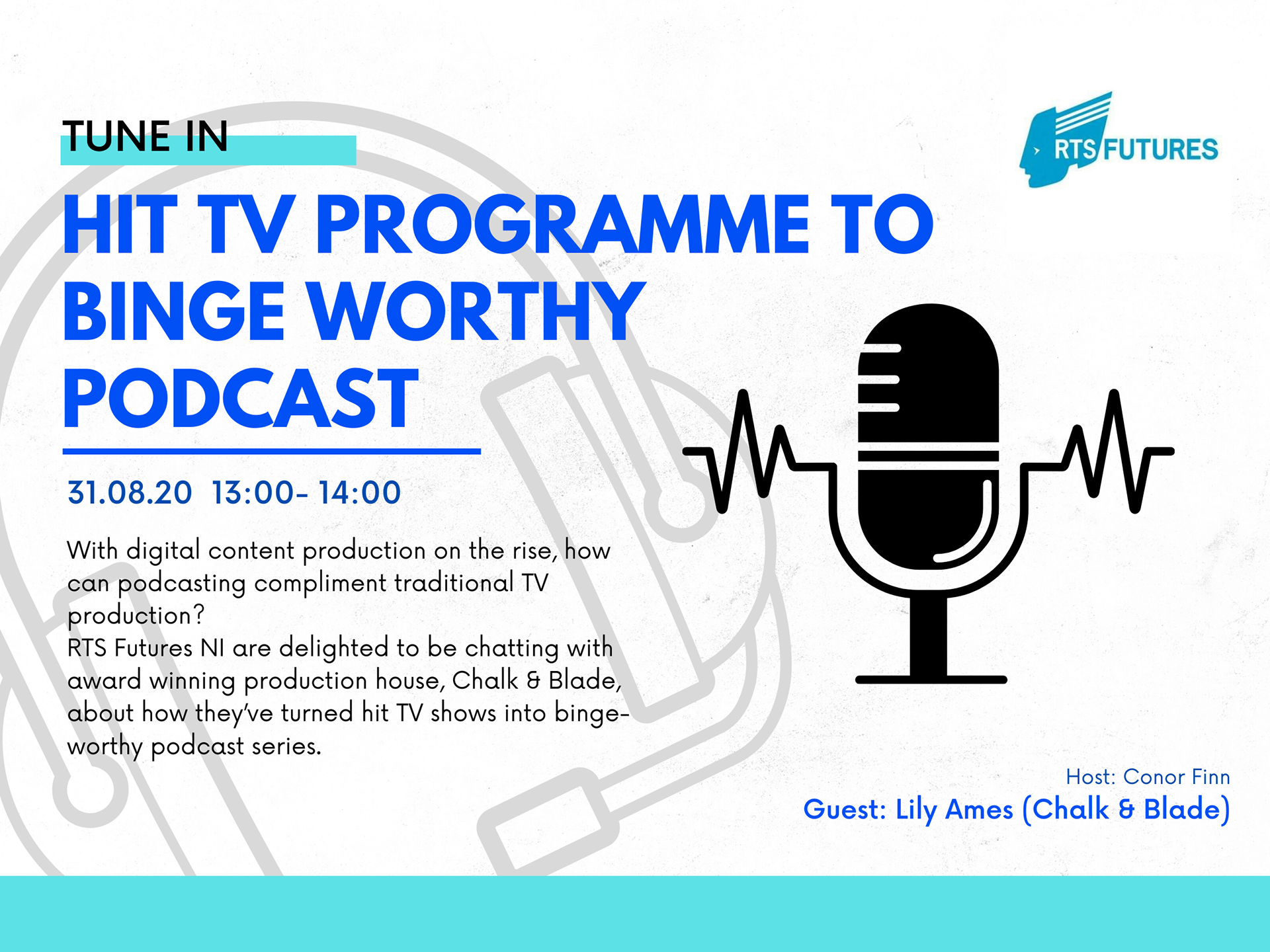 TUNE IN

RTS FUTURES

HIT TV PROGRAMME TO BINGE WORTHY PODCAST

31.08.20 13:00- 14:00

With digital content production on the rise, how can podcasting compliment traditional TV production?
RTS Futures NI are delighted to be chatting with award winning production house, Chalk & Blade, about how they've turned hit TV shows into binge-worthy podcast series.

Host: Conor Finn
Guest: Lily Ames (Chalk & Blade)